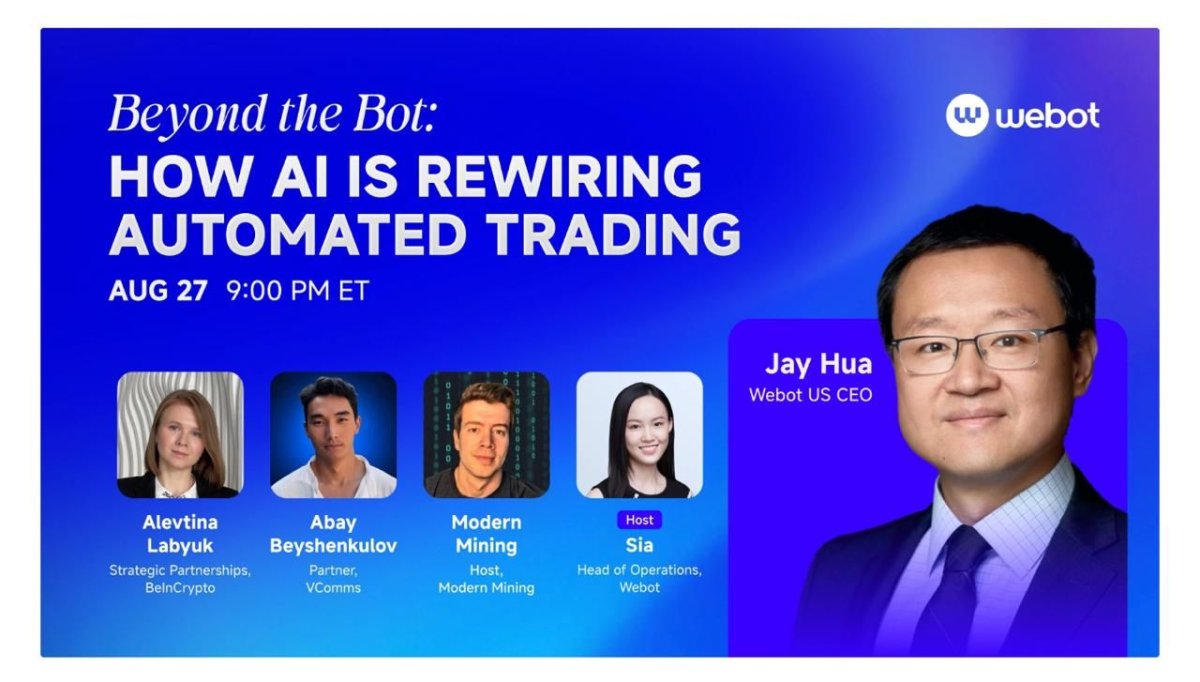 Beyond the Bot:
HOW AI IS REWIRING AUTOMATED TRADING
AUG 27 9:00 PM ET

webot

Jay Hua
Webot US CEO

Alevtina Labyuk
Strategic Partnerships, BeInCrypto

Abay Beyshenkulov
Partner, VComms

Modern Mining
Host, Modern Mining

Host
Sia
Head of Operations, Webot